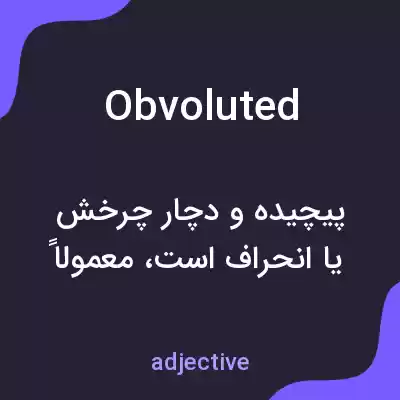 Obvoluted

پیچیده و دچار چرخش یا انحراف است، معمولاً

adjective